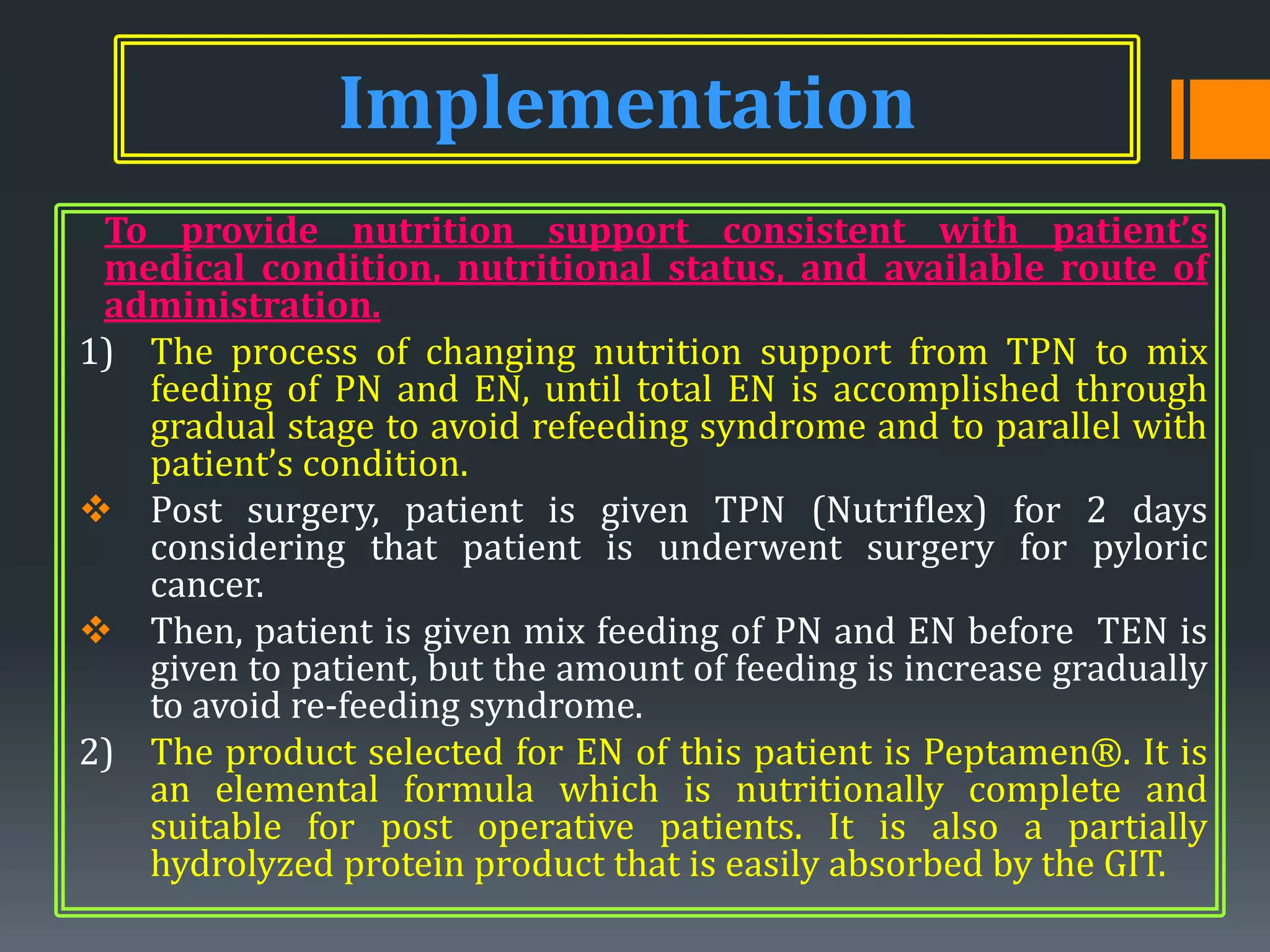 Implementation

To provide nutrition support consistent with patient's medical condition, nutritional status, and available route of administration.

1) The process of changing nutrition support from TPN to mix feeding of PN and EN, until total EN is accomplished through gradual stage to avoid refeeding syndrome and to parallel with patient's condition.

❖ Post surgery, patient is given TPN (Nutriflex) for 2 days considering that patient is underwent surgery for pyloric cancer.

❖ Then, patient is given mix feeding of PN and EN before TEN is given to patient, but the amount of feeding is increase gradually to avoid re-feeding syndrome.

2) The product selected for EN of this patient is Peptamen®. It is an elemental formula which is nutritionally complete and suitable for post operative patients. It is also a partially hydrolyzed protein product that is easily absorbed by the GIT.